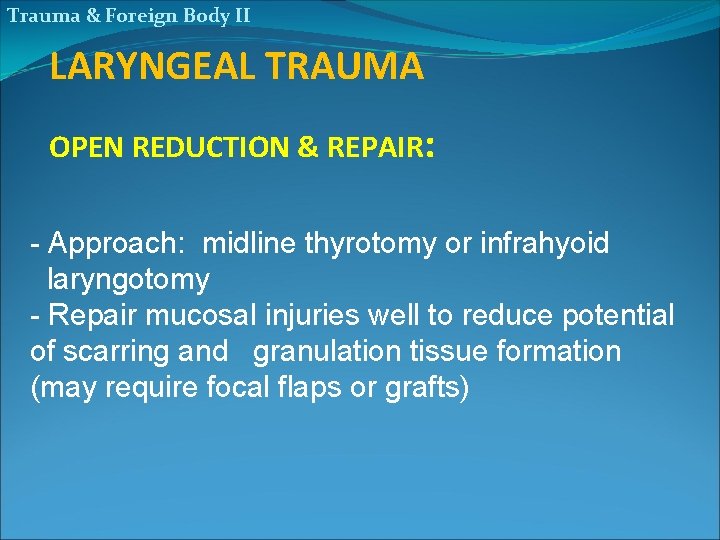 Trauma & Foreign Body II

LARYNGEAL TRAUMA

OPEN REDUCTION & REPAIR:

- Approach: midline thyrotomy or infrahyoid laryngotomy
- Repair mucosal injuries well to reduce potential of scarring and granulation tissue formation (may require focal flaps or grafts)